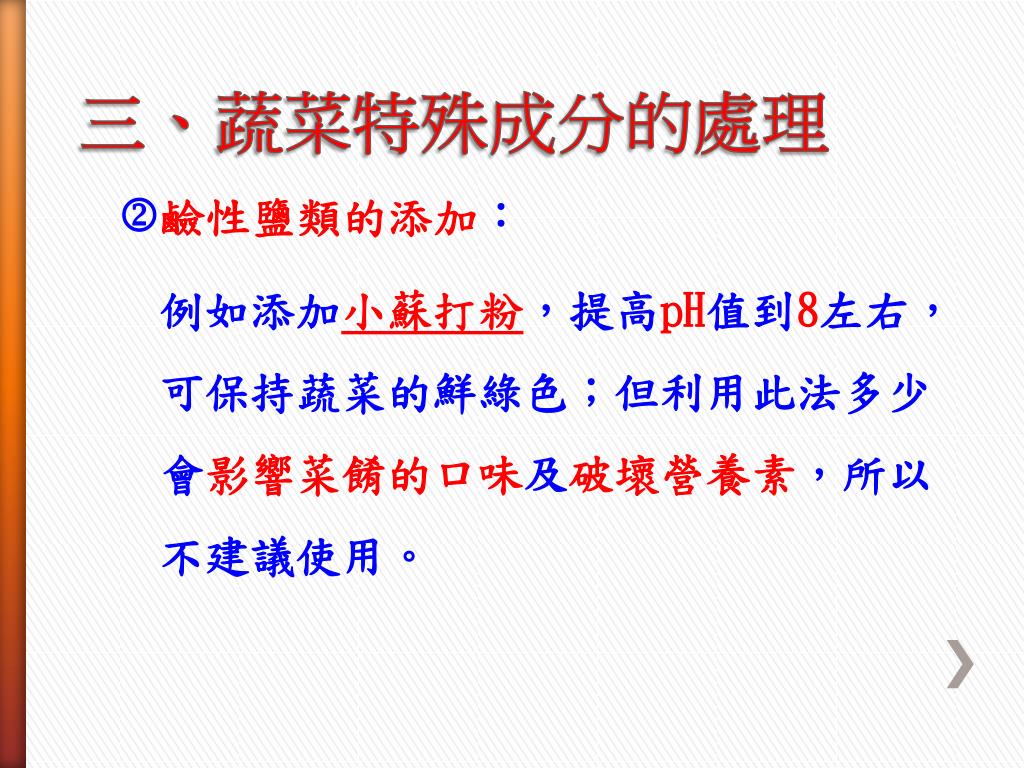 三、蔬菜特殊成分的處理

②鹼性鹽類的添加：

例如添加小蘇打粉，提高pH值到8左右，可保持蔬菜的鮮綠色；但利用此法多少會影響菜餚的口味及破壞營養素，所以不建議使用。